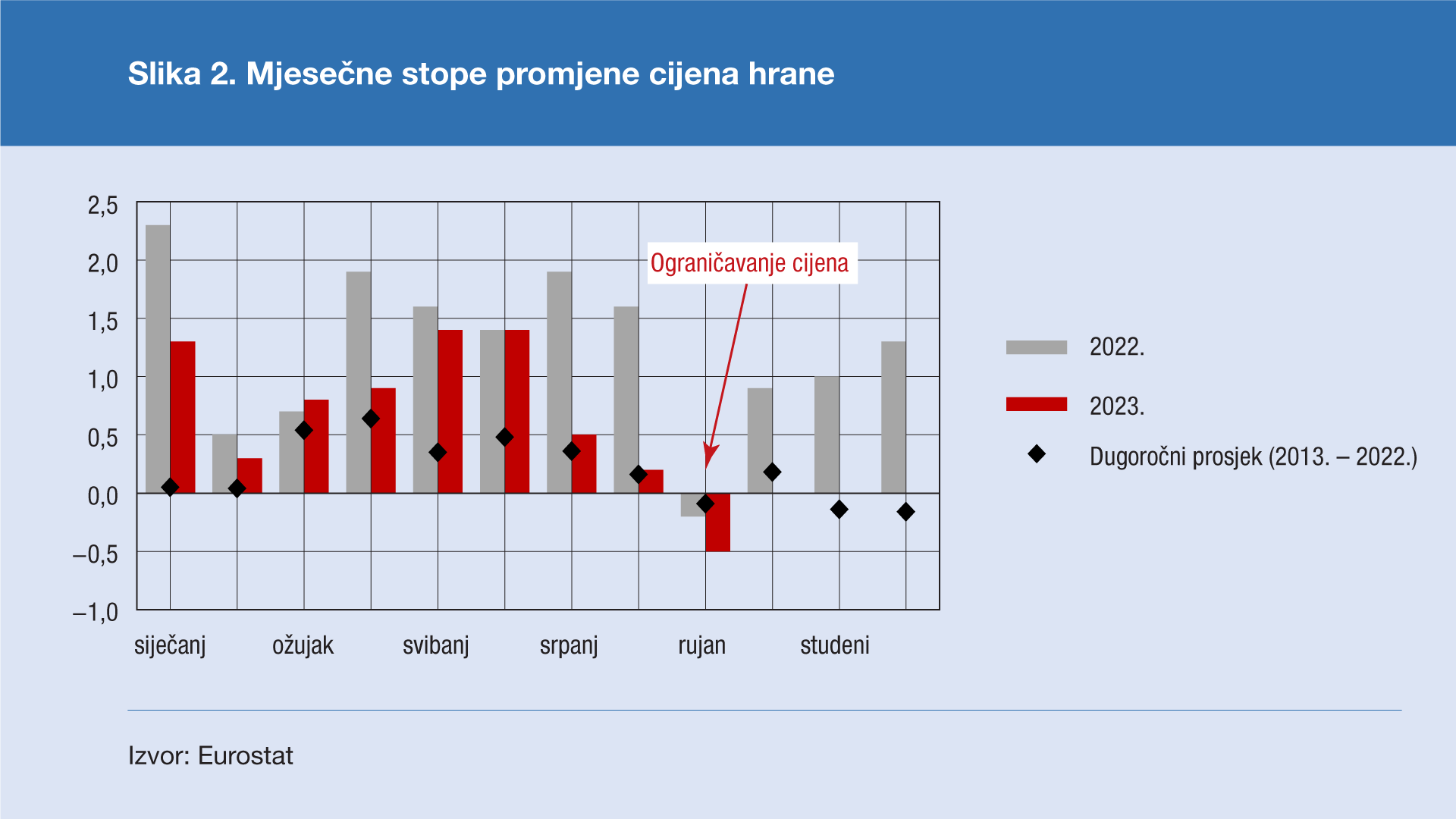 Slika 2. Mjesečne stope promjene cijena hrane

2,5
2,0
1,5
1,0
0,5
0,0
–0,5
–1,0

Ograničavanje cijena

siječanj ožujak svibanj srpanj rujan studeni

2022.
2023.
Dugoročni prosjek (2013. – 2022.)

Izvor: Eurostat